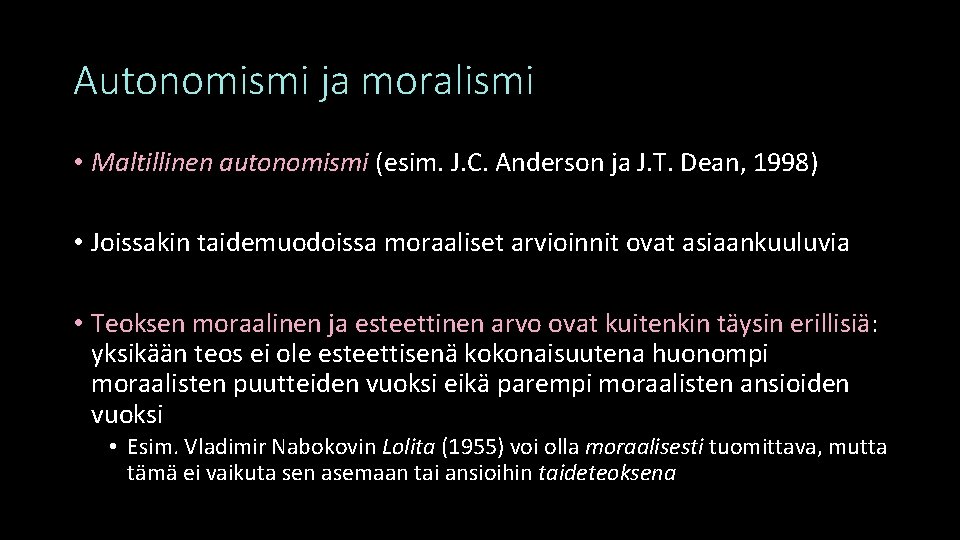 Autonomismi ja moralismi

• Maltillinen autonomismi (esim. J.C. Anderson ja J.T. Dean, 1998)

• Joissakin taidemuodoissa moraaliset arvioinnit ovat asiaankuuluvia

• Teoksen moraalinen ja esteettinen arvo ovat kuitenkin täysin erillisiä: yksikään teos ei ole esteettisenä kokonaisuutena huonompi moraalisten puutteiden vuoksi eikä parempi moraalisten ansioiden vuoksi

• Esim. Vladimir Nabokovin Lolita (1955) voi olla moraalisesti tuomittava, mutta tämä ei vaikuta sen asemaan tai ansioihin taideteoksena